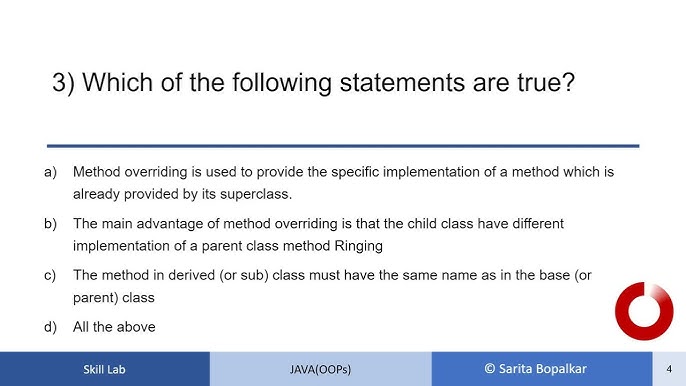 3) Which of the following statements are true?

a) Method overriding is used to provide the specific implementation of a method which is already provided by its superclass.

b) The main advantage of method overriding is that the child class have different implementation of a parent class method Ringing

c) The method in derived (or sub) class must have the same name as in the base (or parent) class

d) All the above

Skill Lab

JAVA(OOPs)

© Sarita Bopalkar

4